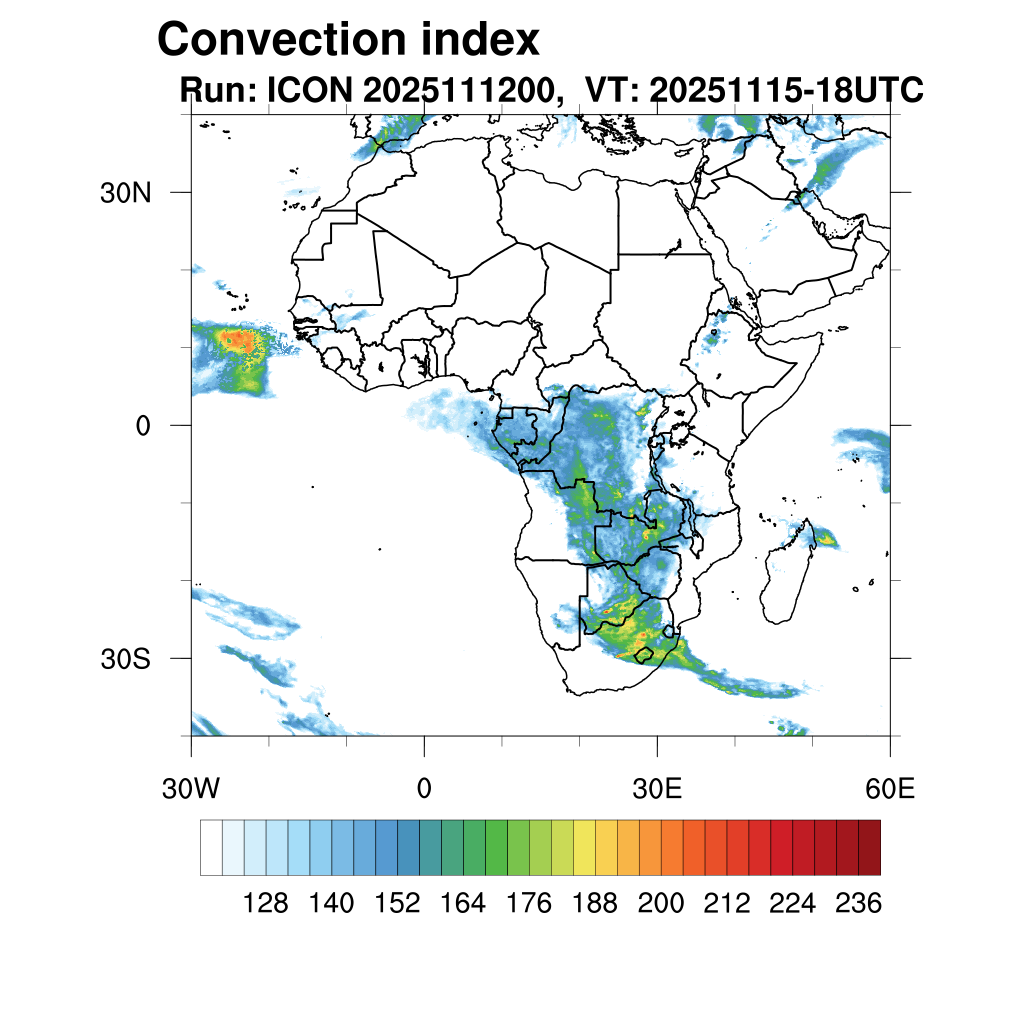 Convection index
Run: ICON 2025111200, VT: 20251115-18UTC

30N
0
30S

30W
0
30E
60E

128 140 152 164 176 188 200 212 224 236